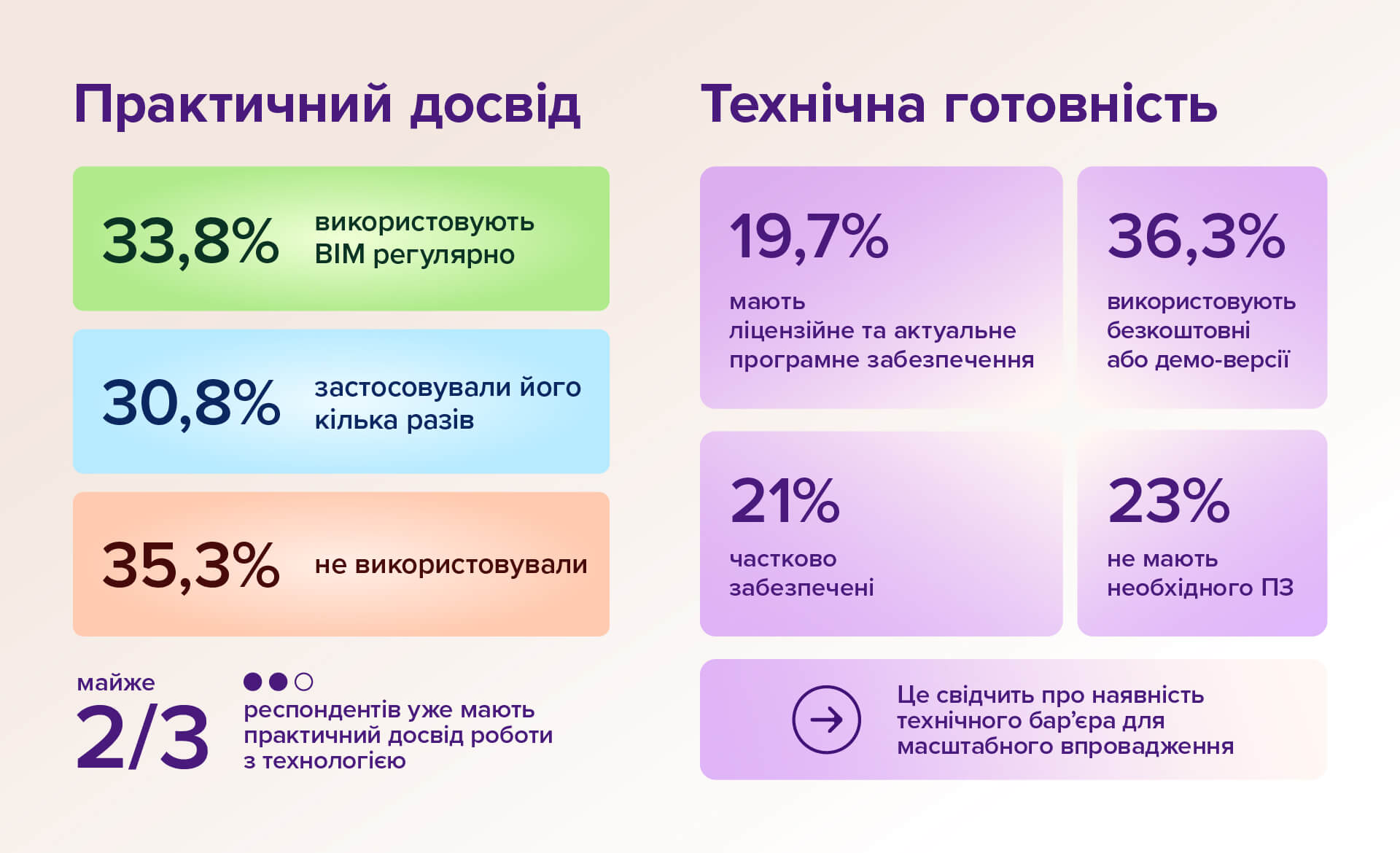 Практичний досвід

33,8% використовують BIM регулярно

30,8% застосовували його кілька разів

35,3% не використовували

майже
2/3
респондентів уже мають практичний досвід роботи з технологією

Технічна готовність

19,7%
мають ліцензійне та актуальне програмне забезпечення

36,3%
використовують безкоштовні або демо-версії

21%
частково забезпечені

23%
не мають необхідного ПЗ

Це свідчить про наявність технічного бар'єра для масштабного впровадження